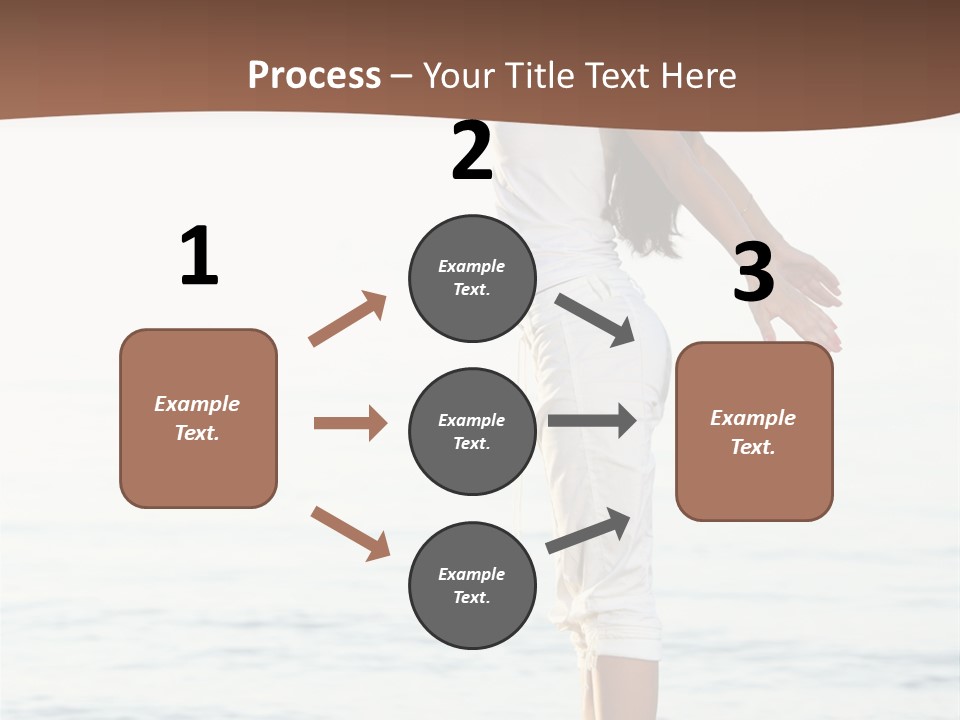 Process – Your Title Text Here

1

Example Text.

2

Example Text.

Example Text.

Example Text.

3

Example Text.